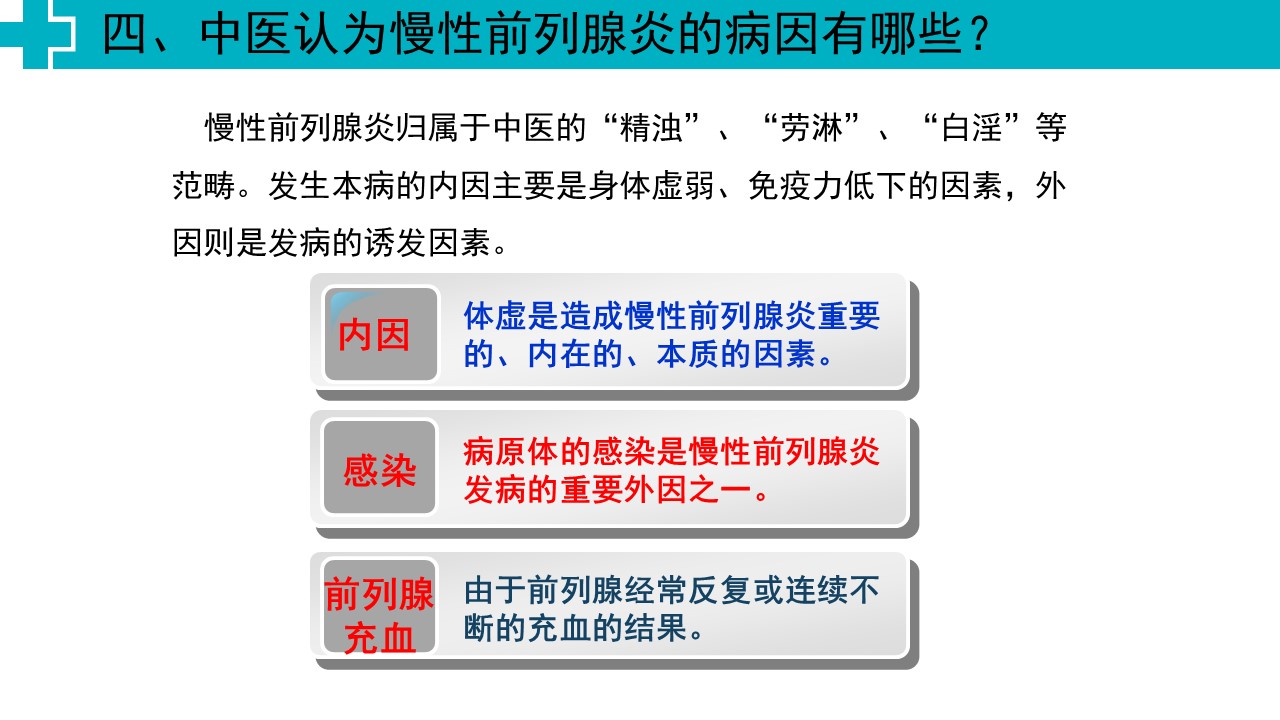 四、中医认为慢性前列腺炎的病因有哪些？

慢性前列腺炎归属于中医的“精浊”、“劳淋”、“白淫”等范畴。发生本病的内因主要是身体虚弱、免疫力低下的因素，外因则是发病的诱发因素。

内因

体虚是造成慢性前列腺炎重要的、内在的、本质的因素。

感染

病原体的感染是慢性前列腺炎发病的重要外因之一。

前列腺充血

由于前列腺经常反复或连续不断的充血的结果。